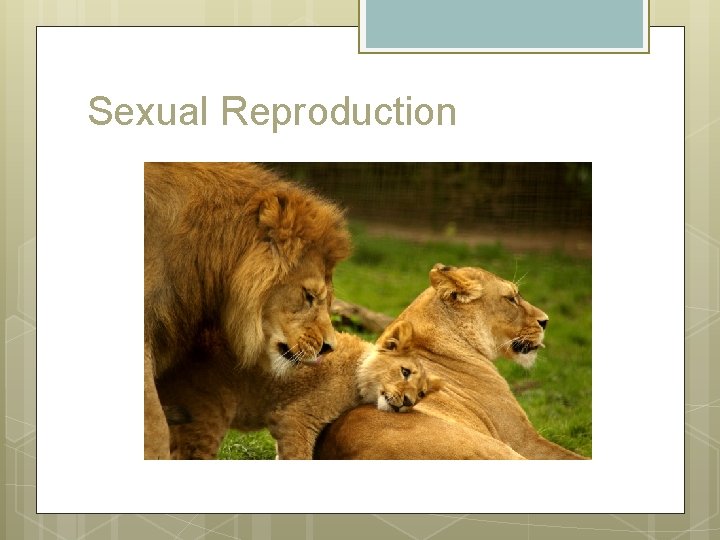 Sexual Reproduction